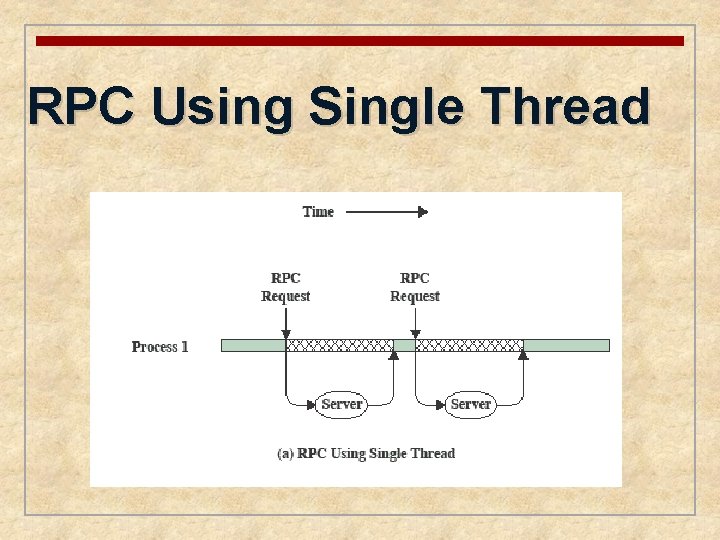 RPC Using Single Thread

Time

RPC Request

RPC Request

Process 1

Server

Server

(a) RPC Using Single Thread